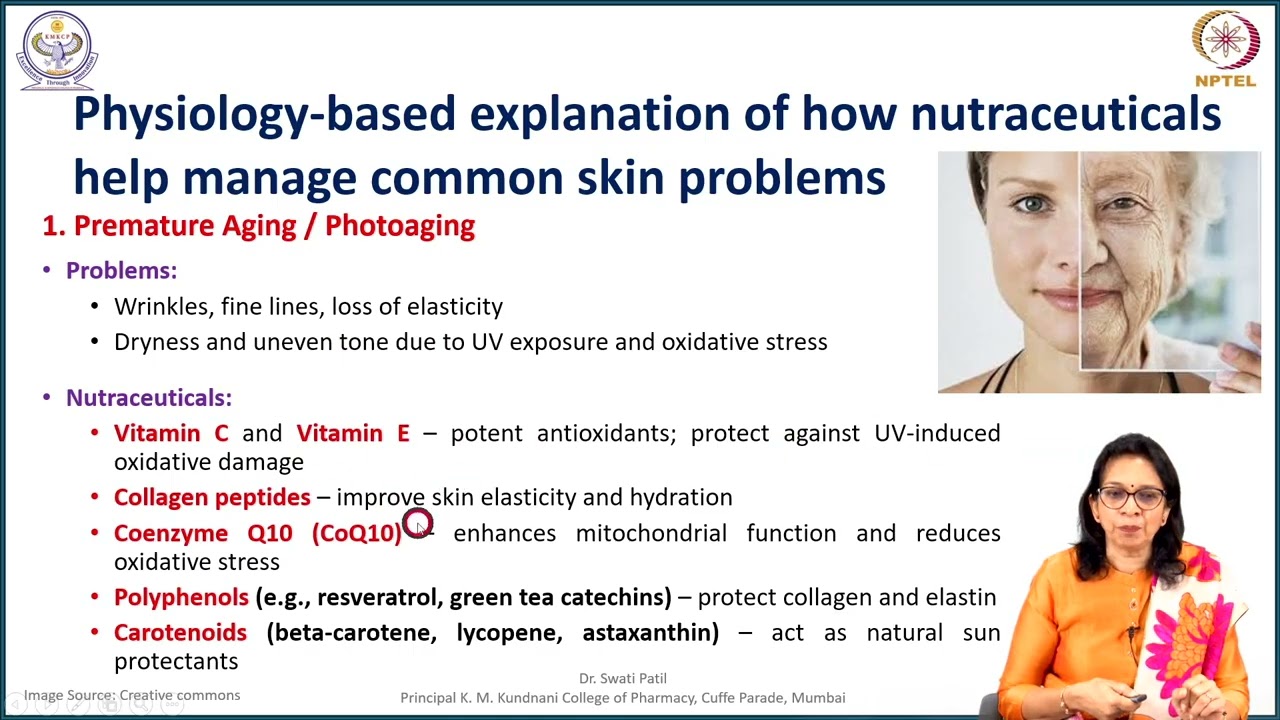 KMKCP
Excellence Through Innovation

NPTEL

Physiology-based explanation of how nutraceuticals help manage common skin problems

1. Premature Aging / Photoaging

• Problems:
• Wrinkles, fine lines, loss of elasticity
• Dryness and uneven tone due to UV exposure and oxidative stress

• Nutraceuticals:
• Vitamin C and Vitamin E – potent antioxidants; protect against UV-induced oxidative damage
• Collagen peptides – improve skin elasticity and hydration
• Coenzyme Q10 (CoQ10) – enhances mitochondrial function and reduces oxidative stress
• Polyphenols (e.g., resveratrol, green tea catechins) – protect collagen and elastin
• Carotenoids (beta-carotene, lycopene, astaxanthin) – act as natural sun protectants

Image Source: Creative commons

Dr. Swati Patil
Principal K. M. Kundnani College of Pharmacy, Cuffe Parade, Mumbai